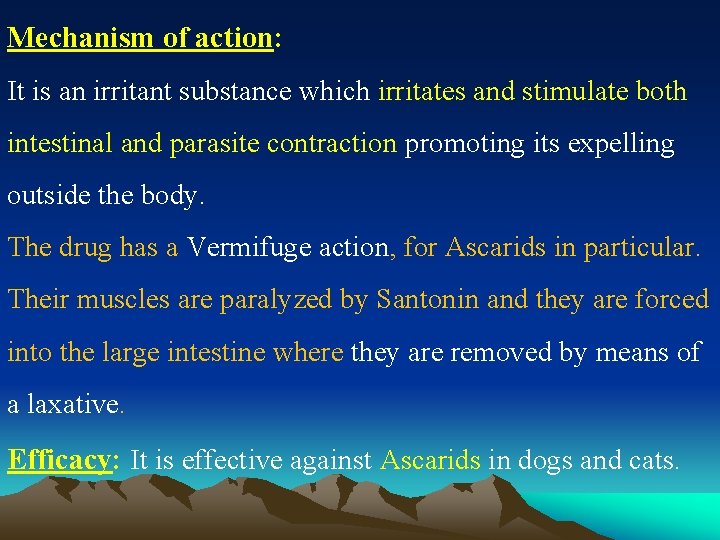 Mechanism of action:

It is an irritant substance which irritates and stimulate both intestinal and parasite contraction promoting its expelling outside the body.

The drug has a Vermifuge action, for Ascarids in particular. Their muscles are paralyzed by Santonin and they are forced into the large intestine where they are removed by means of a laxative.

Efficacy: It is effective against Ascarids in dogs and cats.